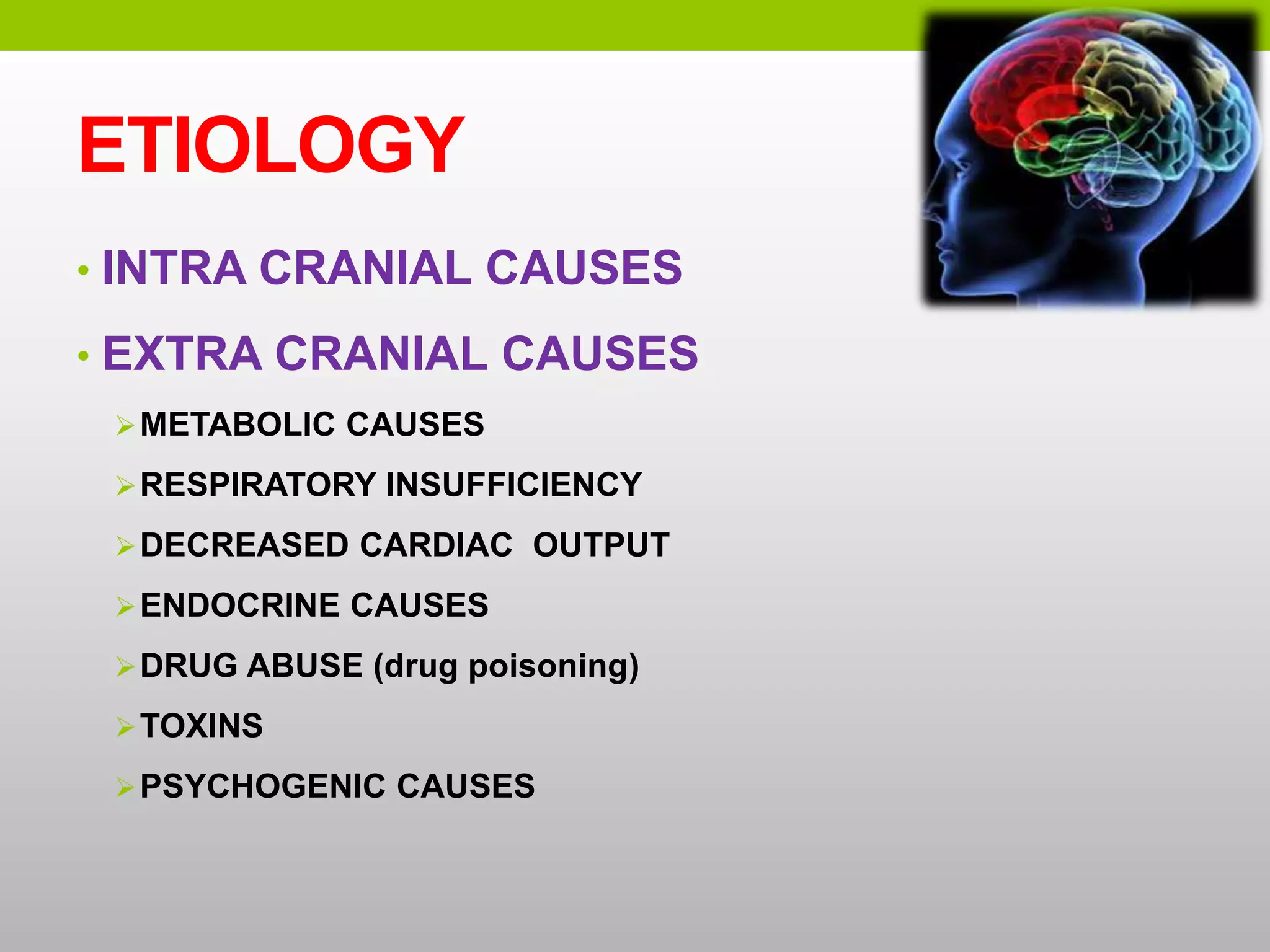 ETIOLOGY

• INTRA CRANIAL CAUSES

• EXTRA CRANIAL CAUSES

➢ METABOLIC CAUSES

➢ RESPIRATORY INSUFFICIENCY

➢ DECREASED CARDIAC OUTPUT

➢ ENDOCRINE CAUSES

➢ DRUG ABUSE (drug poisoning)

➢ TOXINS

➢ PSYCHOGENIC CAUSES